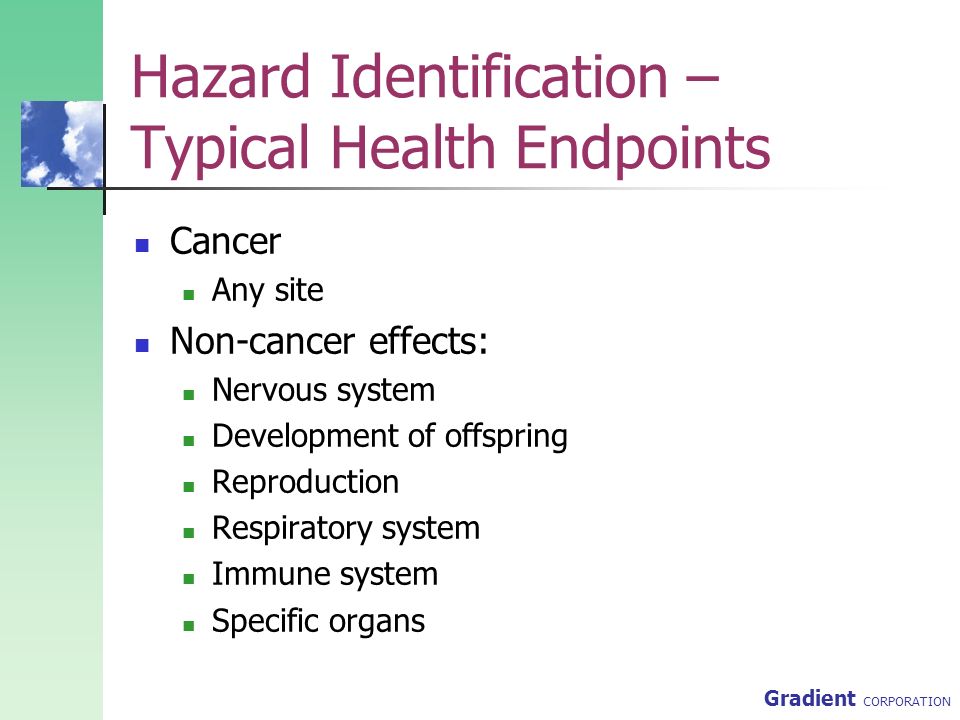 Hazard Identification – Typical Health Endpoints

- Cancer
  - Any site
- Non-cancer effects:
  - Nervous system
  - Development of offspring
  - Reproduction
  - Respiratory system
  - Immune system
  - Specific organs

Gradient CORPORATION